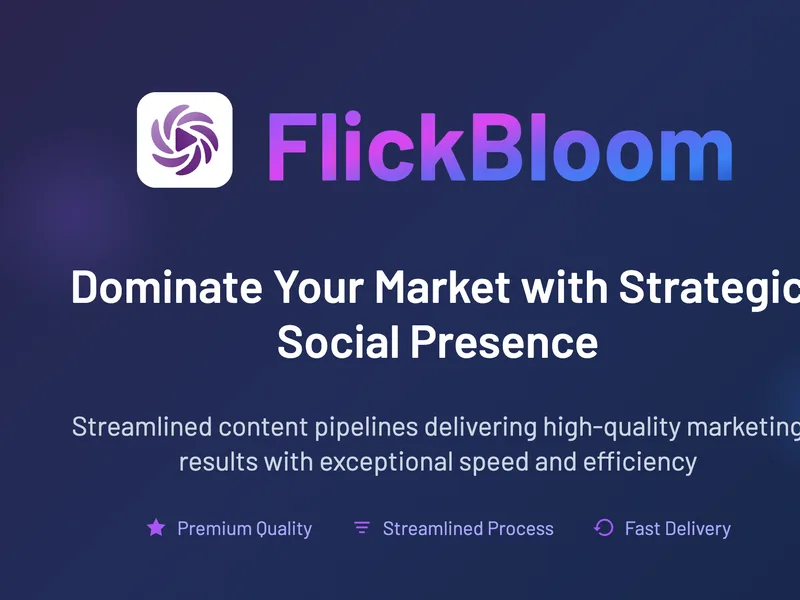 FlickBloom

Dominate Your Market with Strategic Social Presence

Streamlined content pipelines delivering high-quality marketing results with exceptional speed and efficiency

Premium Quality Streamlined Process Fast Delivery